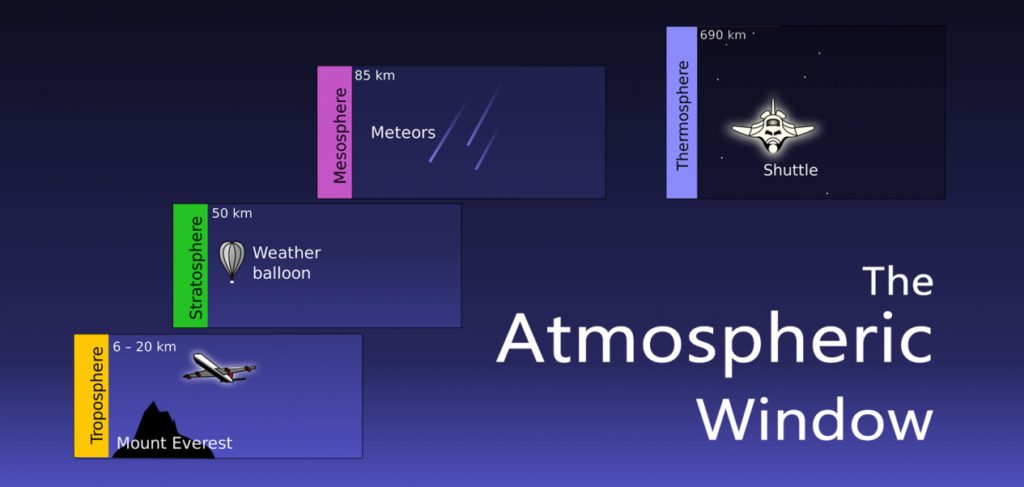 Thermosphere
690 km
Shuttle

Mesosphere
85 km
Meteors

Stratosphere
50 km
Weather balloon

Troposphere
6 – 20 km
Mount Everest

The Atmospheric Window